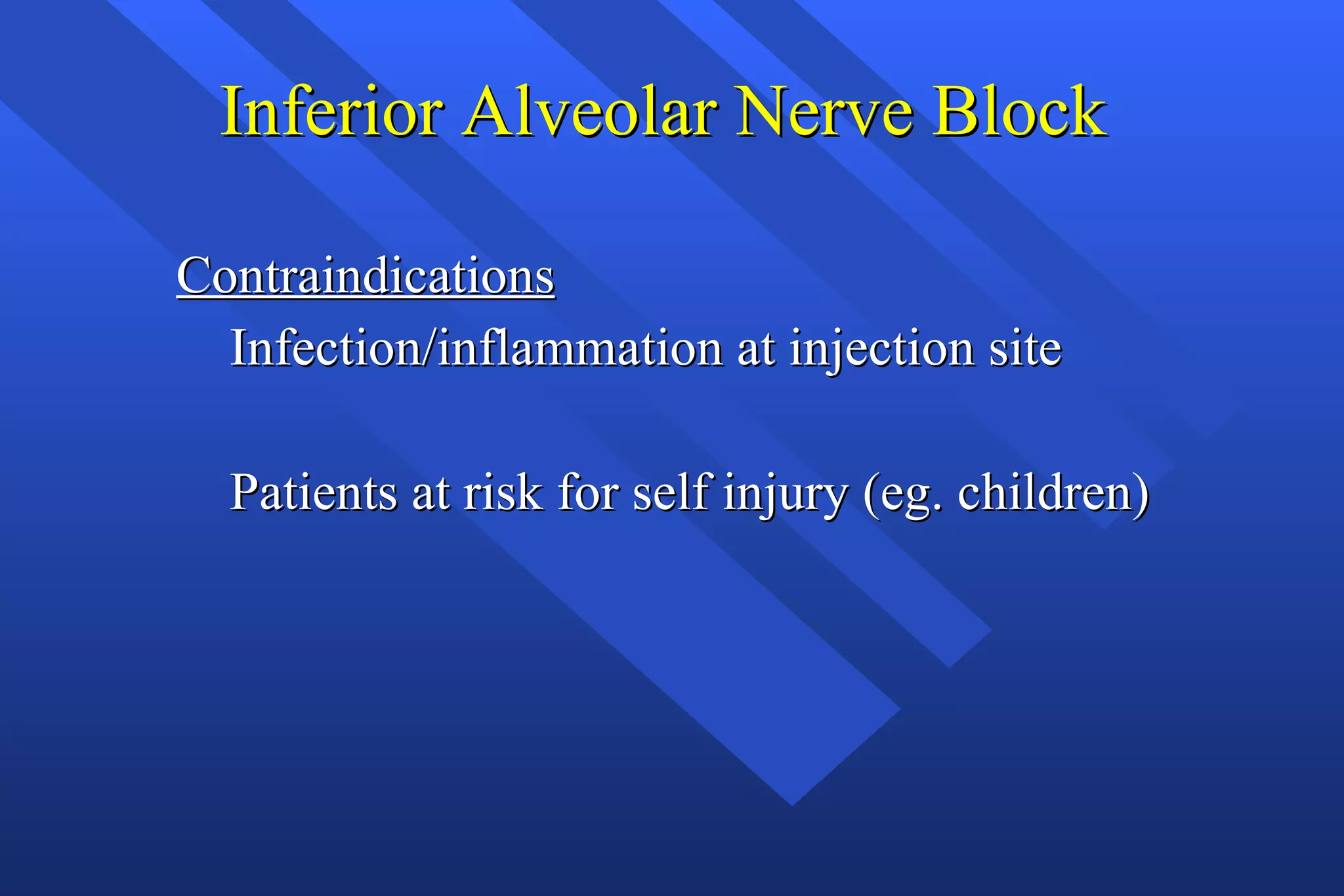 Inferior Alveolar Nerve Block

Contraindications

Infection/inflammation at injection site

Patients at risk for self injury (eg. children)